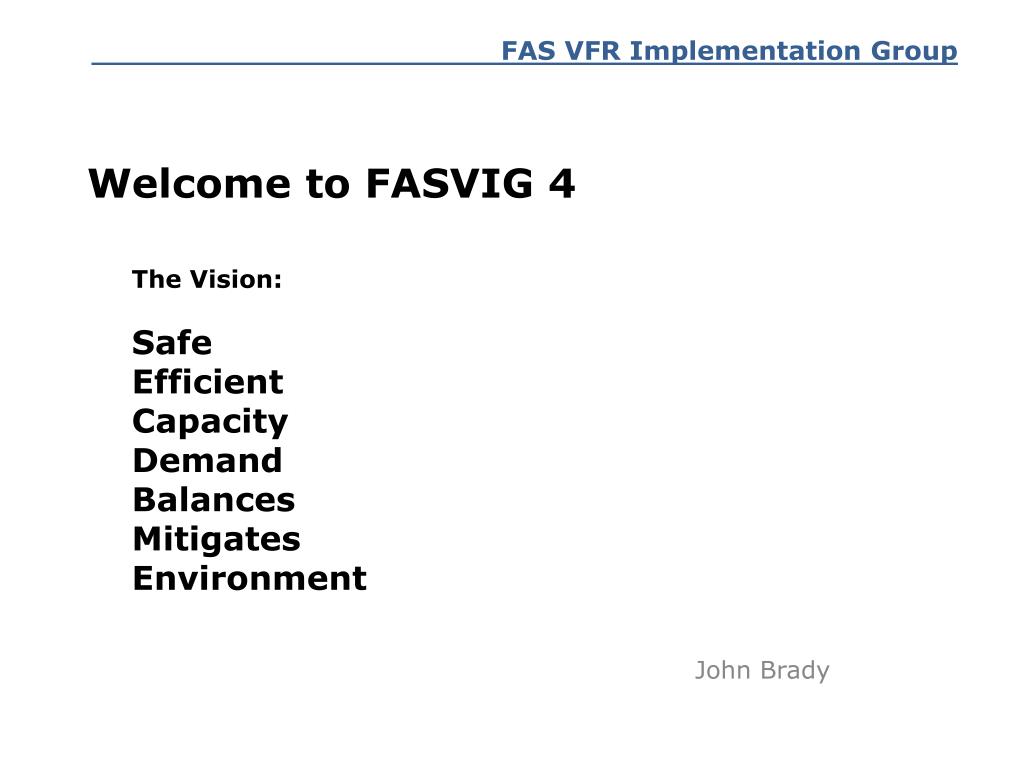 FAS VFR Implementation Group

Welcome to FASVIG 4

The Vision:

Safe
Efficient
Capacity
Demand
Balances
Mitigates
Environment

John Brady